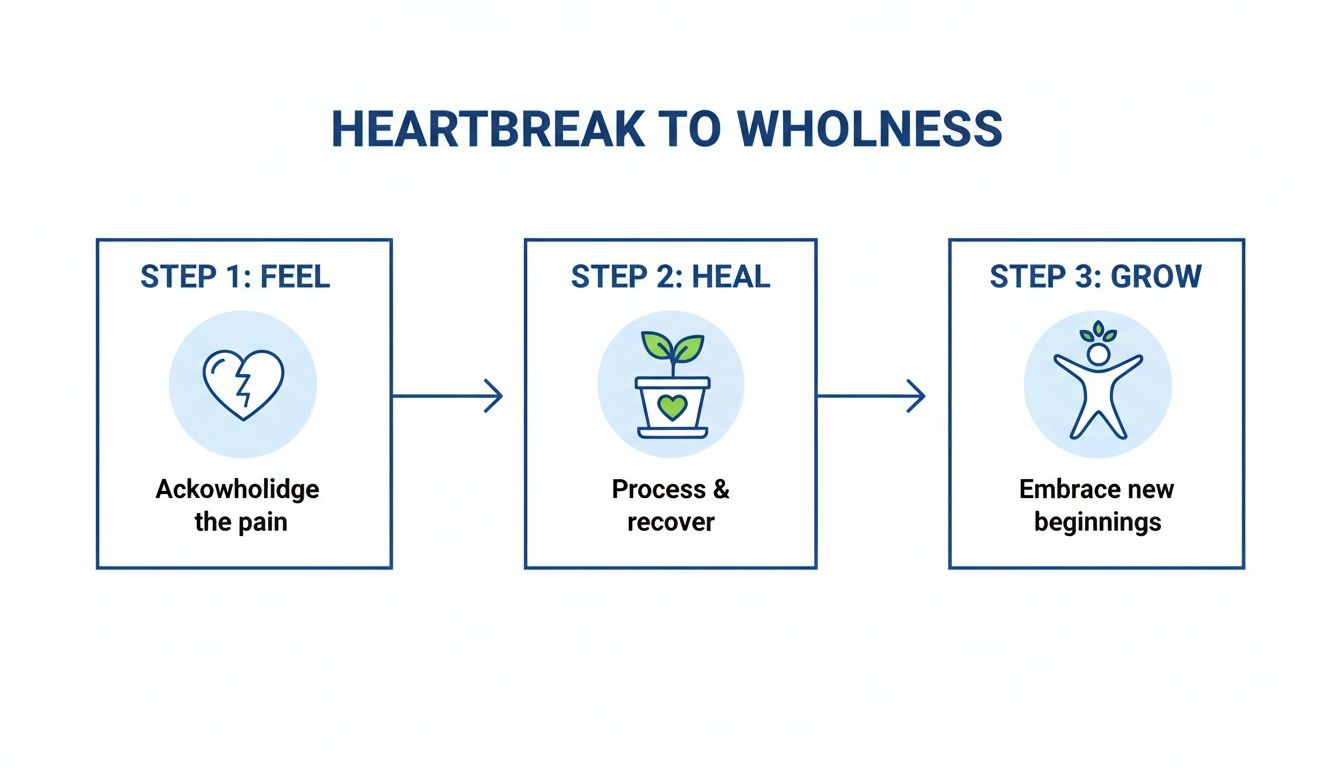 HEARTBREAK TO WHOLNESS

STEP 1: FEEL

Ackowholidge the pain

STEP 2: HEAL

Process & recover

STEP 3: GROW

Embrace new beginnings